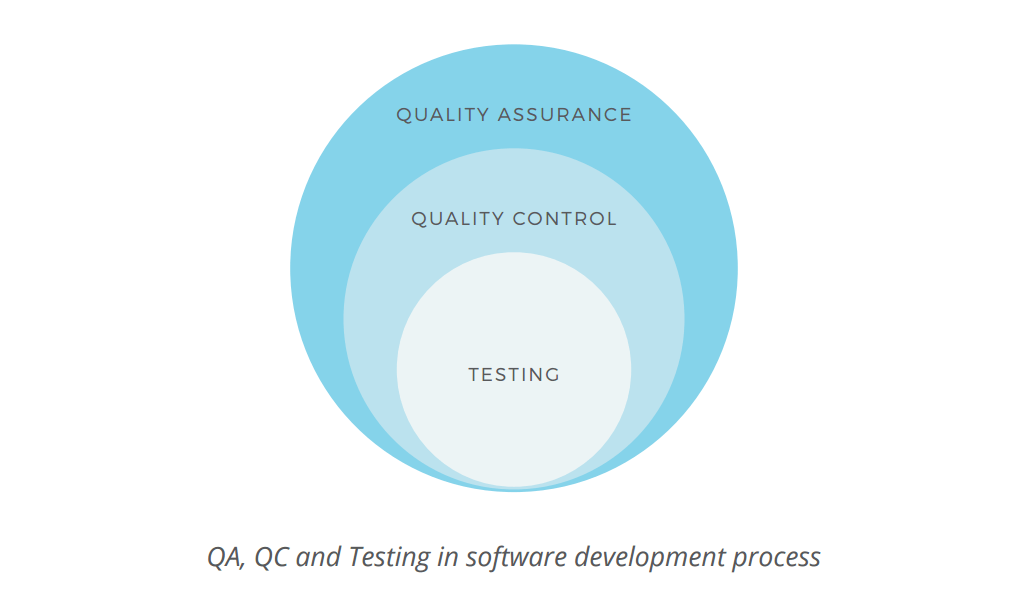 QUALITY ASSURANCE

QUALITY CONTROL

TESTING

QA, QC and Testing in software development process